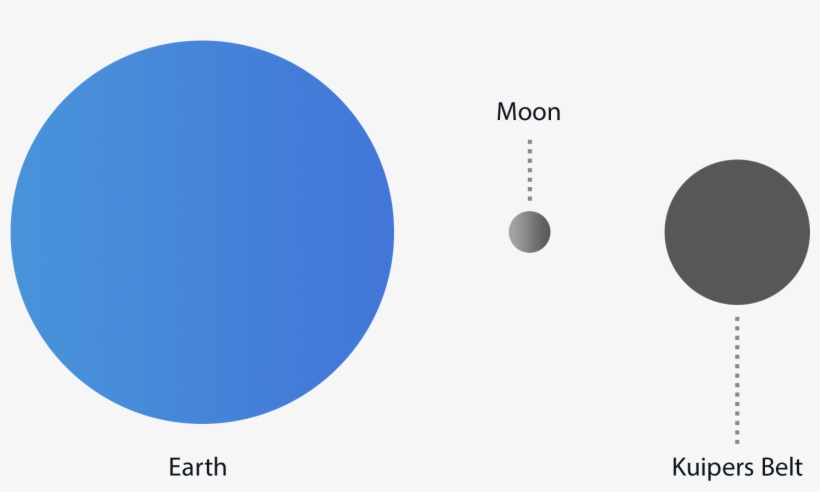 Moon

Earth

Kuipers Belt